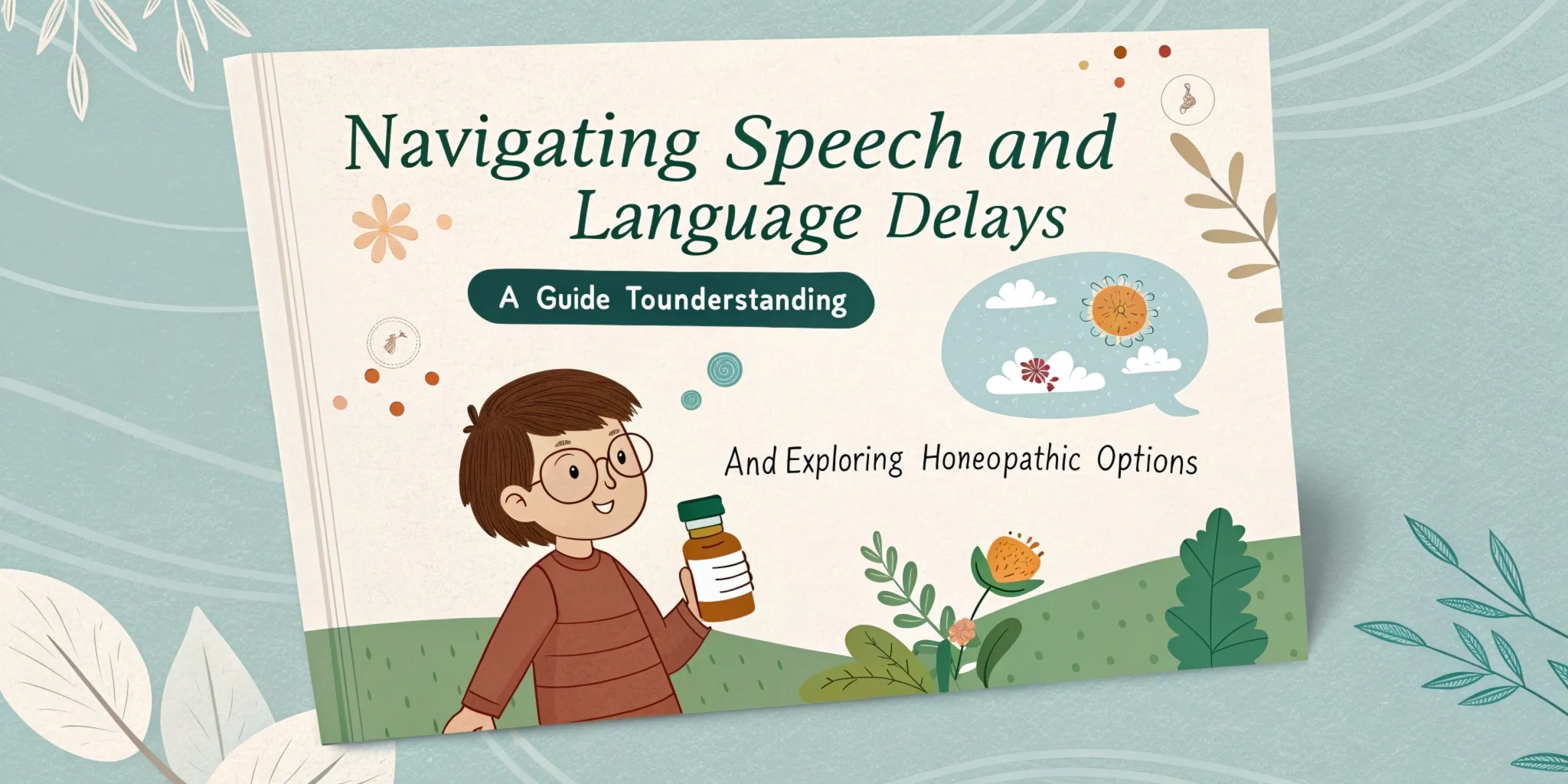 Navigating Speech and Language Delays

A Guide Tounderstanding

And Exploring Honeopathic Options